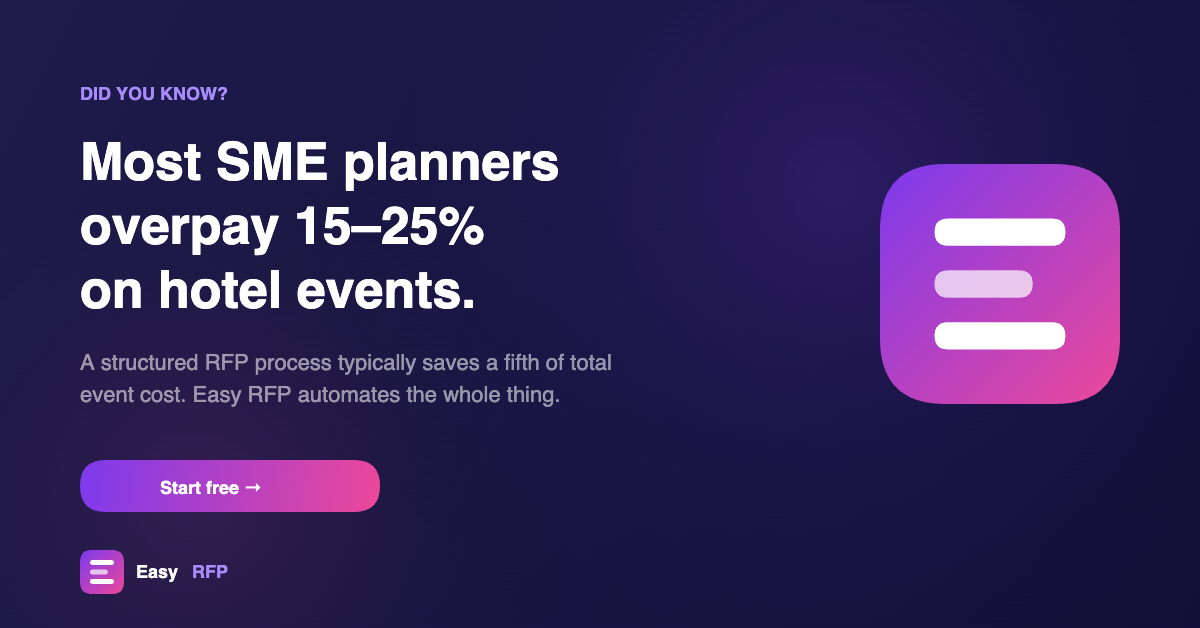 DID YOU KNOW?

Most SME planners overpay 15–25% on hotel events.

A structured RFP process typically saves a fifth of total event cost. Easy RFP automates the whole thing.

Start free →

Easy RFP